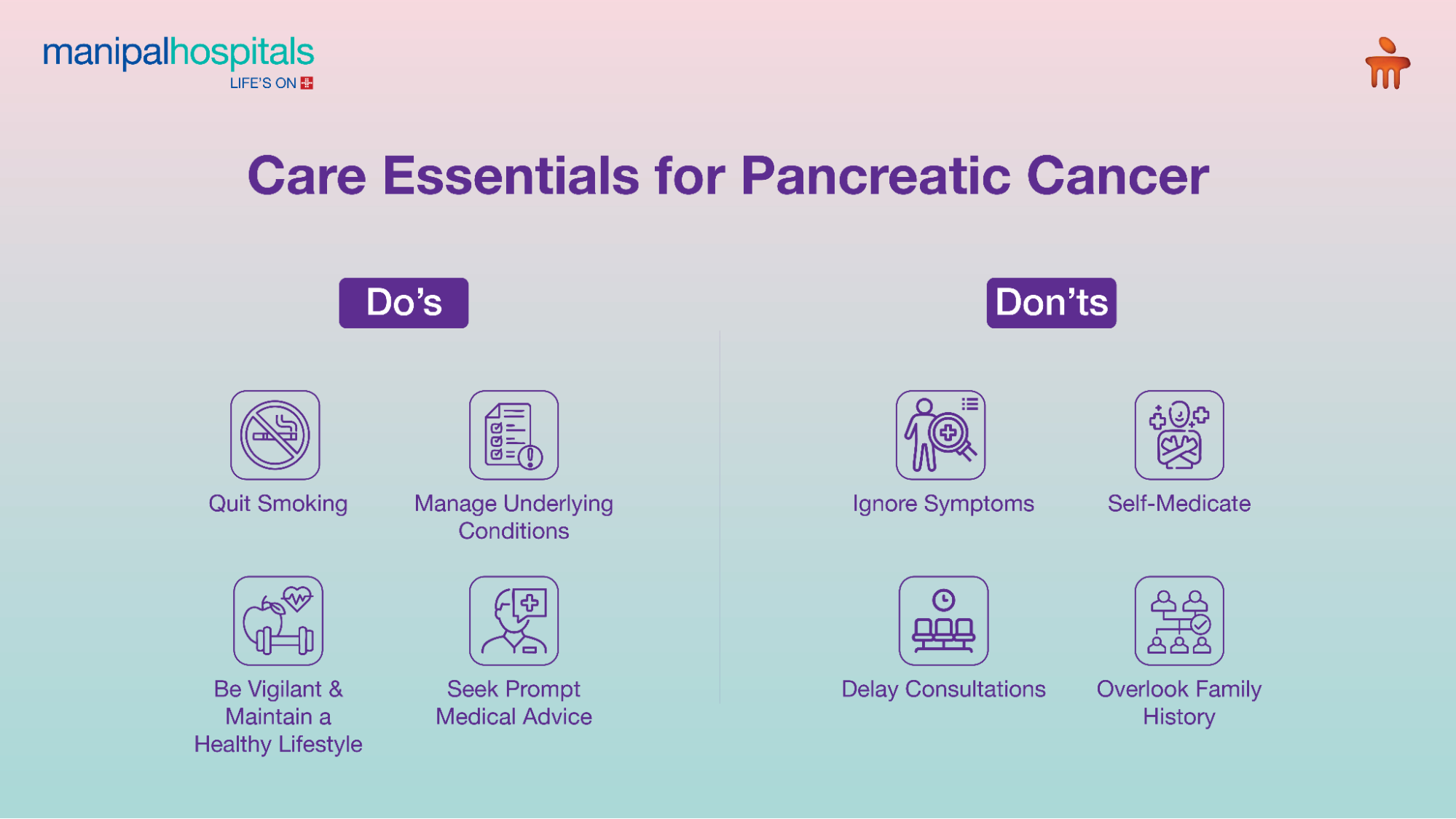 manipalhospitals
LIFE'S ON

Care Essentials for Pancreatic Cancer

Do's

Quit Smoking

Manage Underlying Conditions

Be Vigilant & Maintain a Healthy Lifestyle

Seek Prompt Medical Advice

Don'ts

Ignore Symptoms

Self-Medicate

Delay Consultations

Overlook Family History